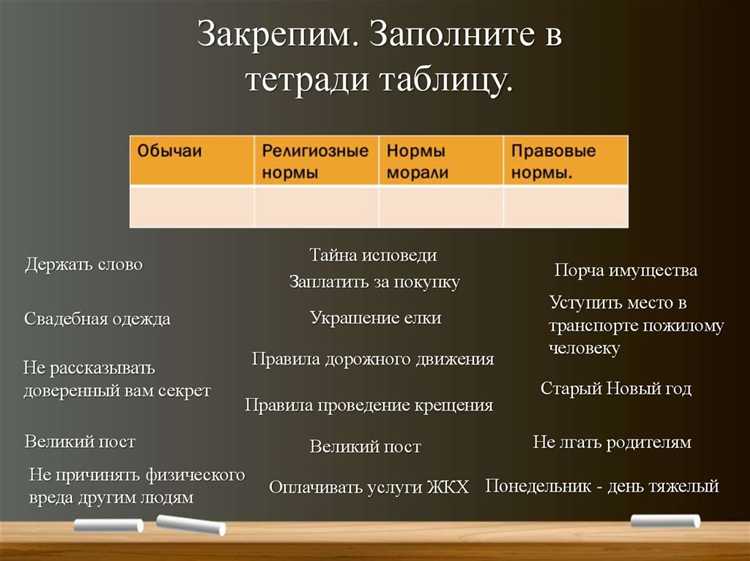 Закрепим. Заполните в тетради таблицу.

| Обычаи | Религиозные нормы | Нормы морали | Правовые нормы. |
|---|---|---|---|
| | | | |

Держать слово

Свадебная одежда

Не рассказывать доверенный вам секрет

Великий пост

Не причинять физического вреда другим людям

Тайна исповеди

Заплатить за покупку

Украшение елки

Правила дорожного движения

Правила проведение крещения

Великий пост

Оплачивать услуги ЖКХ

Порча имущества

Уступить место в транспорте пожилому человеку

Старый Новый год

Не лгать родителям

Понедельник - день тяжелый